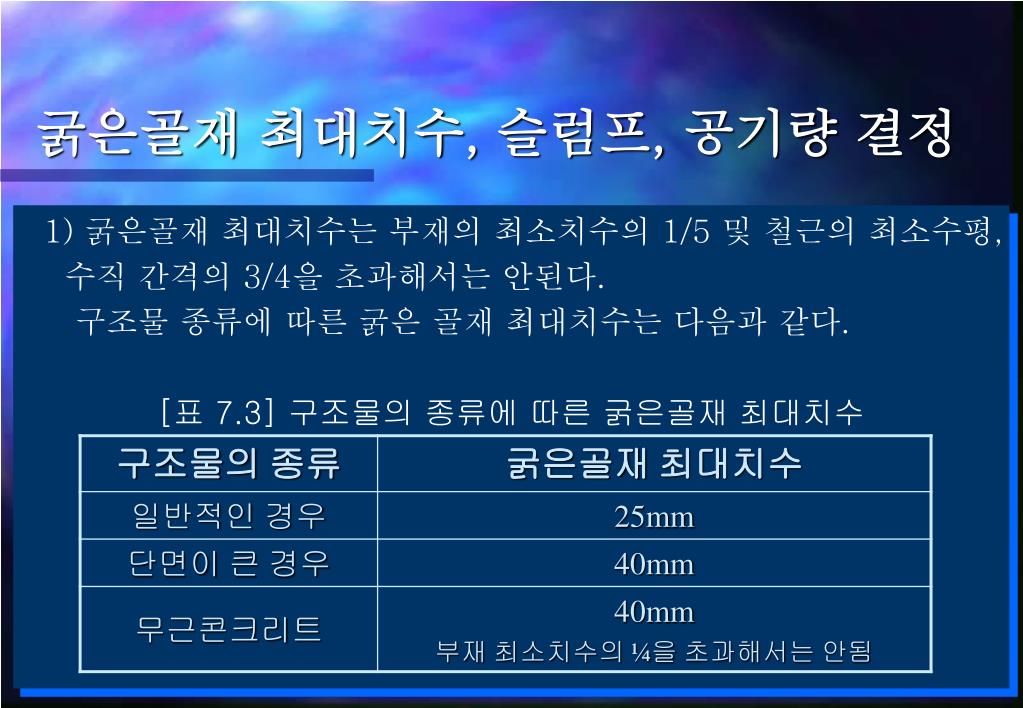 굵은골재 최대치수, 슬럼프, 공기량 결정

1) 굵은골재 최대치수는 부재의 최소치수의 1/5 및 철근의 최소수평, 수직 간격의 3/4을 초과해서는 안된다.
구조물 종류에 따른 굵은 골재 최대치수는 다음과 같다.

[표 7.3] 구조물의 종류에 따른 굵은골재 최대치수

| 구조물의 종류 | 굵은골재 최대치수 |
|---|---|
| 일반적인 경우 | 25mm |
| 단면이 큰 경우 | 40mm |
| 무근콘크리트 | 40mm 부재 최소치수의 ¼을 초과해서는 안됨 |